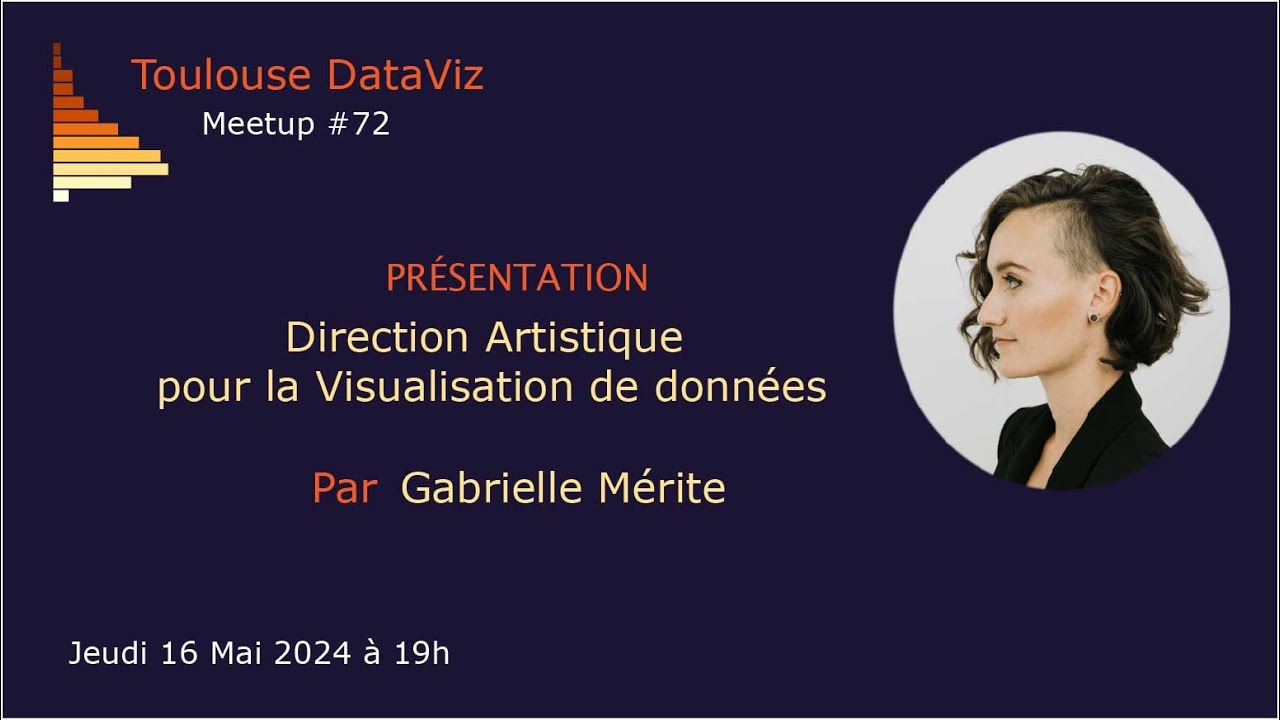 Toulouse DataViz
Meetup #72

PRÉSENTATION
Direction Artistique pour la Visualisation de données

Par Gabrielle Mérite

Jeudi 16 Mai 2024 à 19h